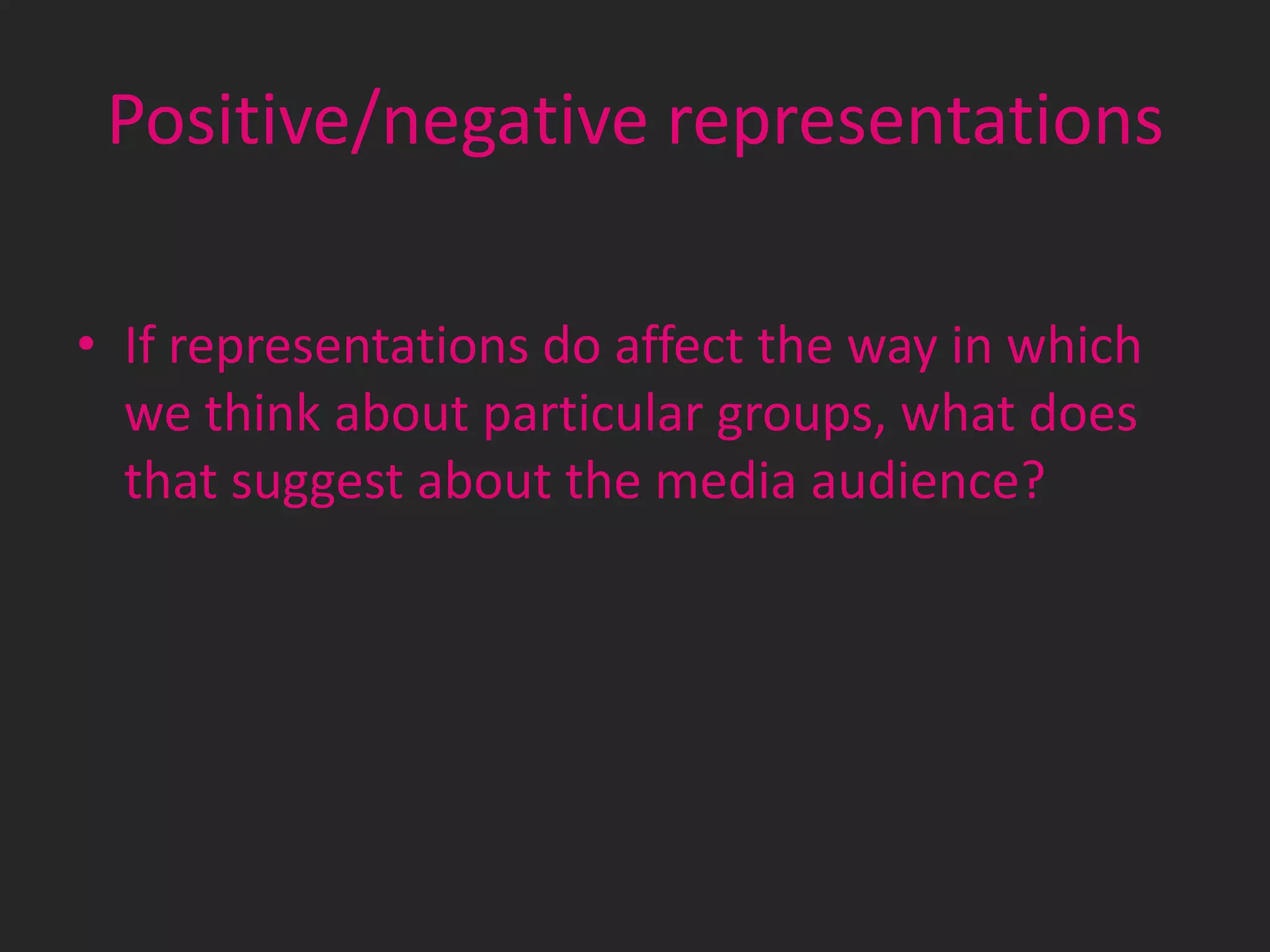 Positive/negative representations

• If representations do affect the way in which we think about particular groups, what does that suggest about the media audience?